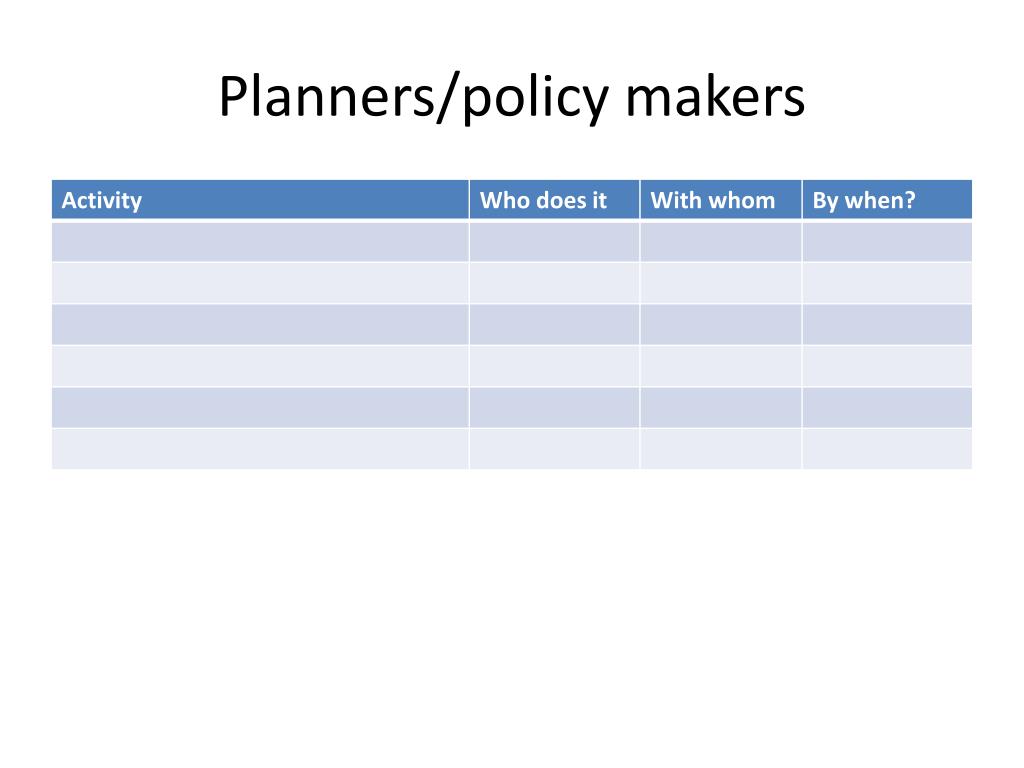 Planners/policy makers

| Activity | Who does it | With whom | By when? |
|---|---|---|---|
| | | | |
| | | | |
| | | | |
| | | | |
| | | | |
| | | | |